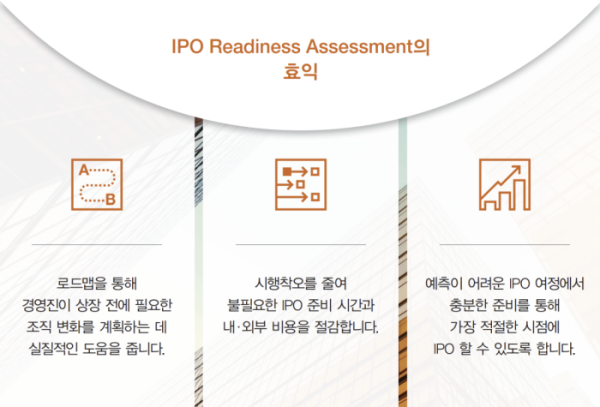 IPO Readiness Assessment의 효익

A
B

로드맵을 통해 경영진이 상장 전에 필요한 조직 변화를 계획하는 데 실질적인 도움을 줍니다.

시행착오를 줄여 불필요한 IPO 준비 시간과 내·외부 비용을 절감합니다.

예측이 어려운 IPO 여정에서 충분한 준비를 통해 가장 적절한 시점에 IPO 할 수 있도록 합니다.